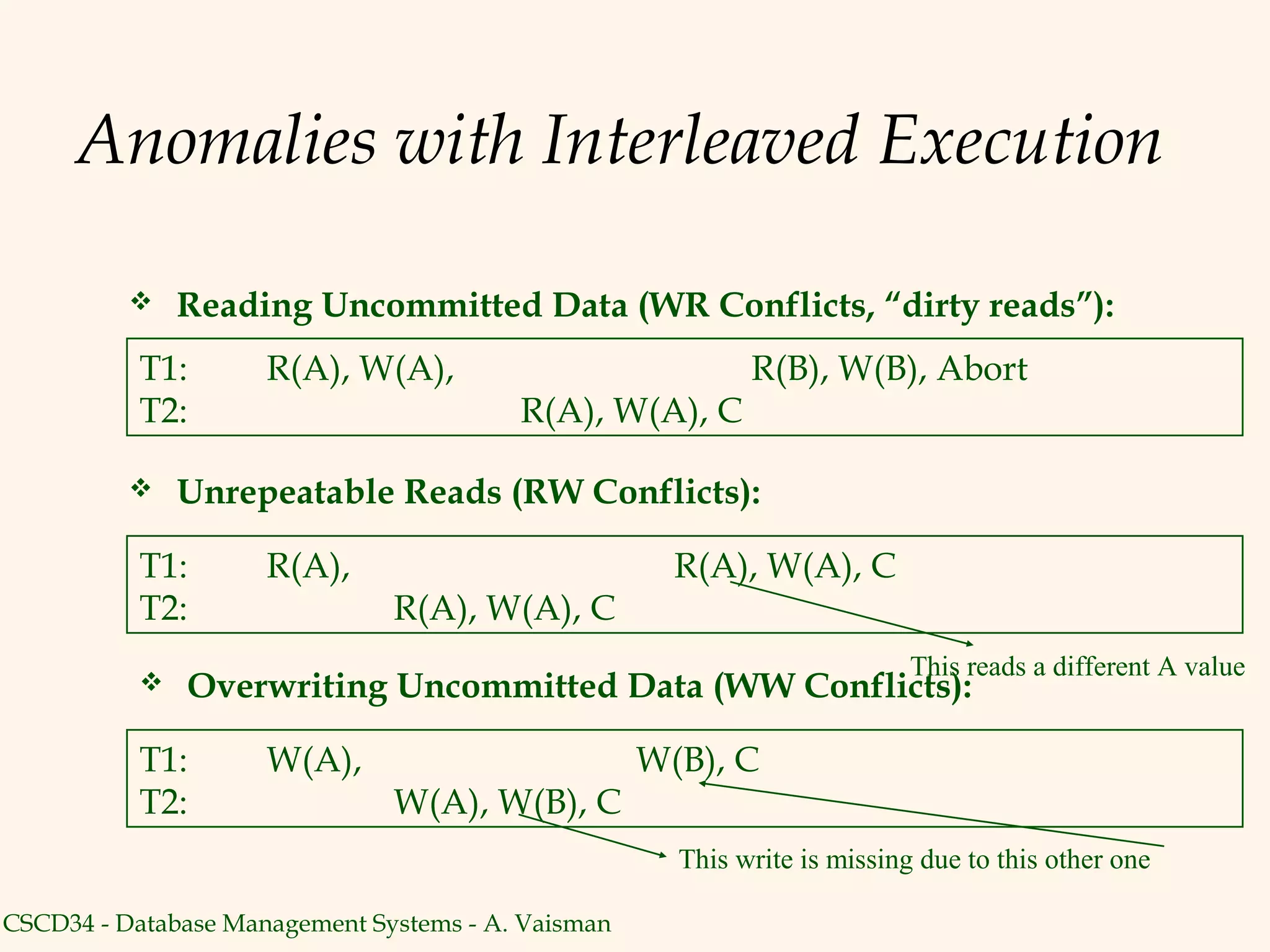 Anomalies with Interleaved Execution

❖ Reading Uncommitted Data (WR Conflicts, “dirty reads”):

T1: R(A), W(A), R(B), W(B), Abort
T2: R(A), W(A), C

❖ Unrepeatable Reads (RW Conflicts):

T1: R(A), R(A), W(A), C
T2: R(A), W(A), C

This reads a different A value

❖ Overwriting Uncommitted Data (WW Conflicts):

T1: W(A), W(B), C
T2: W(A), W(B), C

This write is missing due to this other one

CSCD34 - Database Management Systems - A. Vaisman